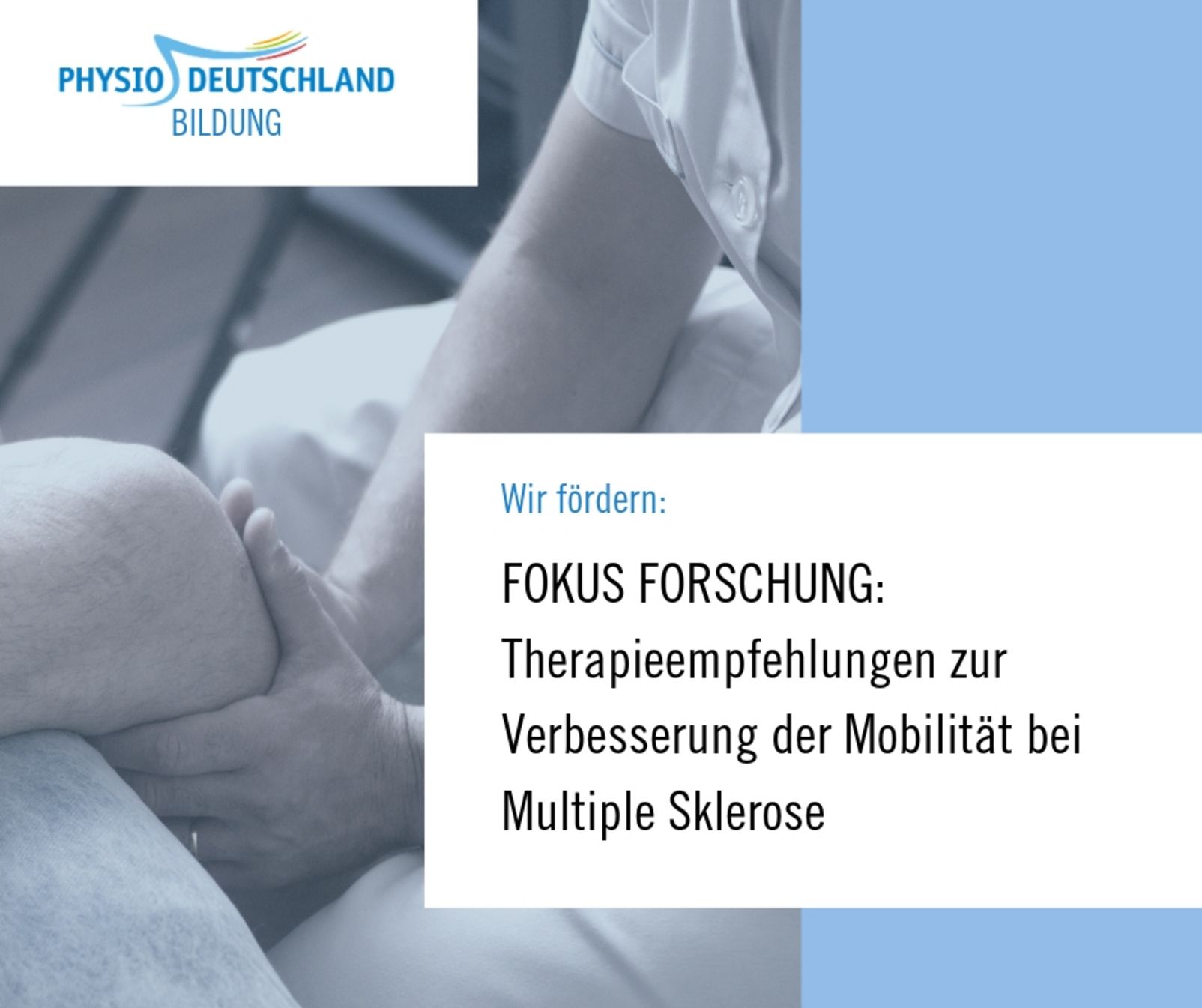 PHYSIO DEUTSCHLAND
BILDUNG

Wir fördern:

FOKUS FORSCHUNG:
Therapieempfehlungen zur Verbesserung der Mobilität bei Multiple Sklerose